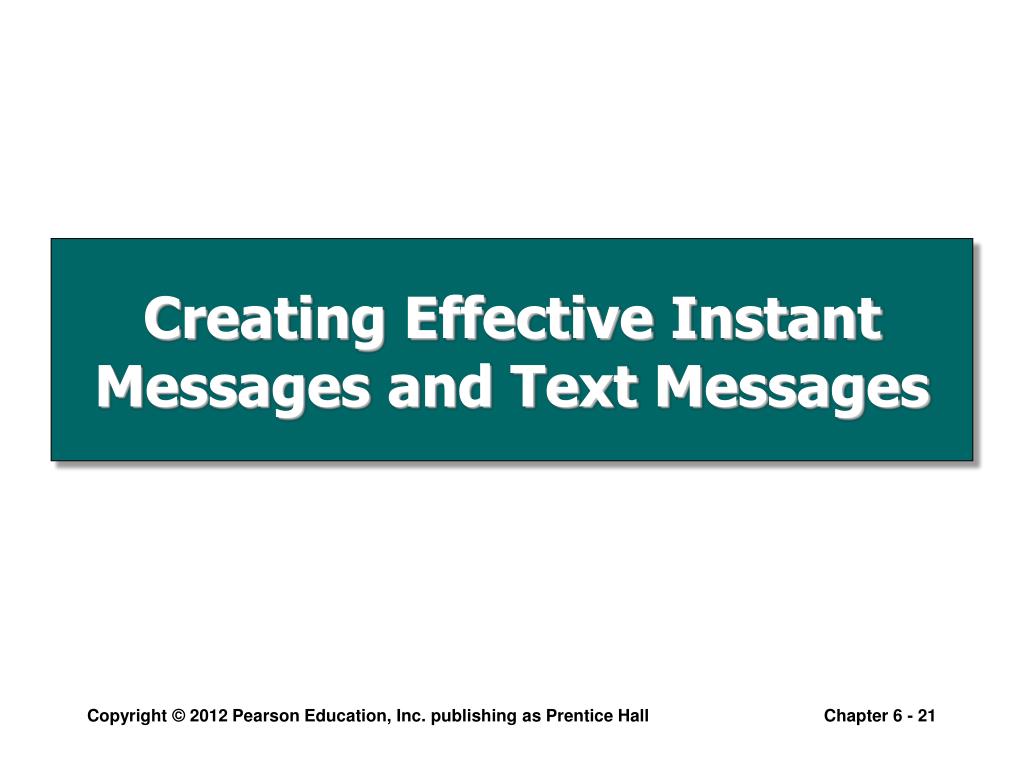 Creating Effective Instant Messages and Text Messages

Copyright © 2012 Pearson Education, Inc. publishing as Prentice Hall

Chapter 6 - 21